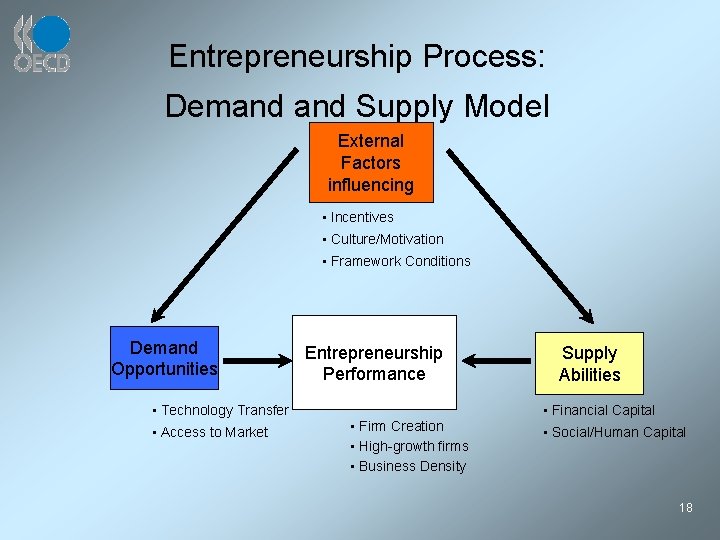 OECD

Entrepreneurship Process:

Demand and Supply Model

External Factors influencing

▪ Incentives
▪ Culture/Motivation
▪ Framework Conditions

Demand Opportunities

▪ Technology Transfer
▪ Access to Market

Entrepreneurship Performance

▪ Firm Creation
▪ High-growth firms
▪ Business Density

Supply Abilities

▪ Financial Capital
▪ Social/Human Capital

18